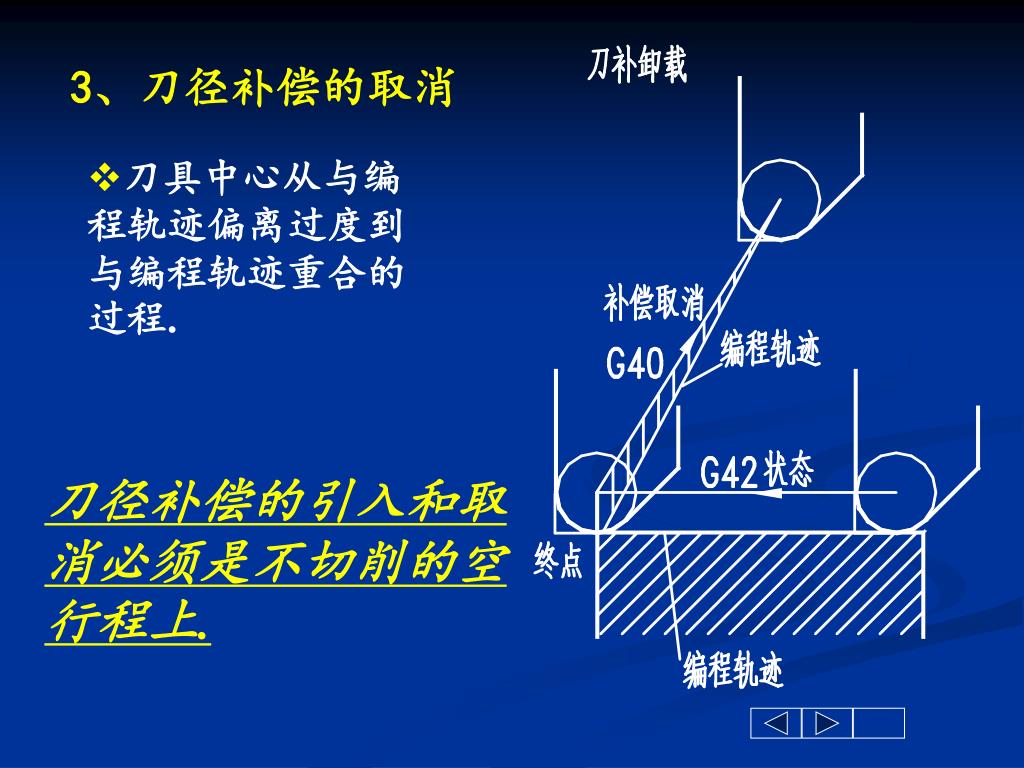 3、刀径补偿的取消

❖刀具中心从与编程轨迹偏离过度到与编程轨迹重合的过程.

刀径补偿的引入和取消必须是不切削的空行程上.

刀补卸载

补偿取消

G40

编程轨迹

G42状态

终点

编程轨迹